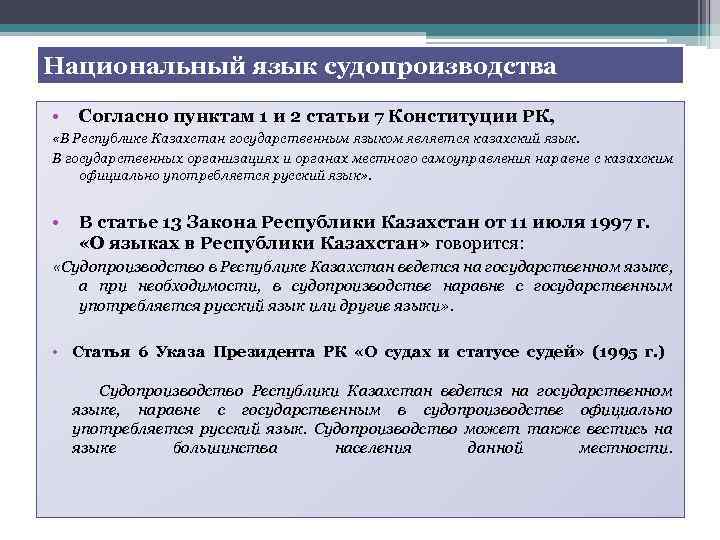 Национальный язык судопроизводства

• Согласно пунктам 1 и 2 статьи 7 Конституции РК,

«В Республике Казахстан государственным языком является казахский язык.

В государственных организациях и органах местного самоуправления наравне с казахским официально употребляется русский язык».

• В статье 13 Закона Республики Казахстан от 11 июля 1997 г. «О языках в Республики Казахстан» говорится:

«Судопроизводство в Республике Казахстан ведется на государственном языке, а при необходимости, в судопроизводстве наравне с государственным употребляется русский язык или другие языки».

• Статья 6 Указа Президента РК «О судах и статусе судей» (1995 г.)

Судопроизводство Республики Казахстан ведется на государственном языке, наравне с государственным в судопроизводстве официально употребляется русский язык. Судопроизводство может также вестись на языке большинства населения данной местности.